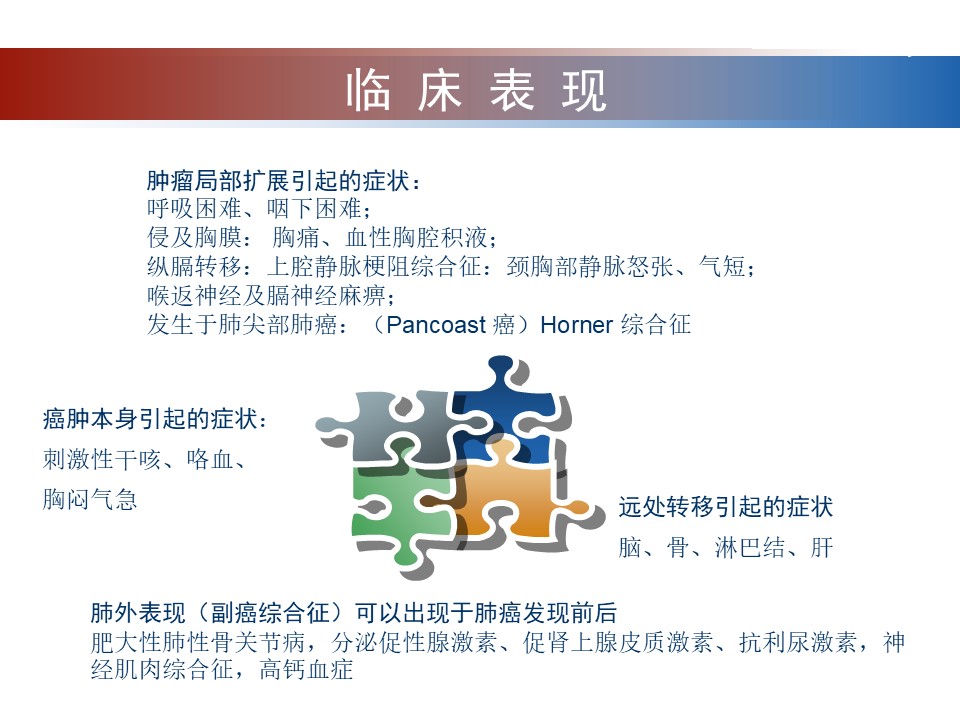 临 床 表 现

肿瘤局部扩展引起的症状：
呼吸困难、咽下困难；
侵及胸膜： 胸痛、血性胸腔积液；
纵膈转移：上腔静脉梗阻综合征：颈胸部静脉怒张、气短；
喉返神经及膈神经麻痹；
发生于肺尖部肺癌：（Pancoast 癌）Horner 综合征

癌肿本身引起的症状：
刺激性干咳、咯血、
胸闷气急

远处转移引起的症状
脑、骨、淋巴结、肝

肺外表现（副癌综合征）可以出现于肺癌发现前后
肥大性肺性骨关节病，分泌促性腺激素、促肾上腺皮质激素、抗利尿激素，神经肌肉综合征，高钙血症